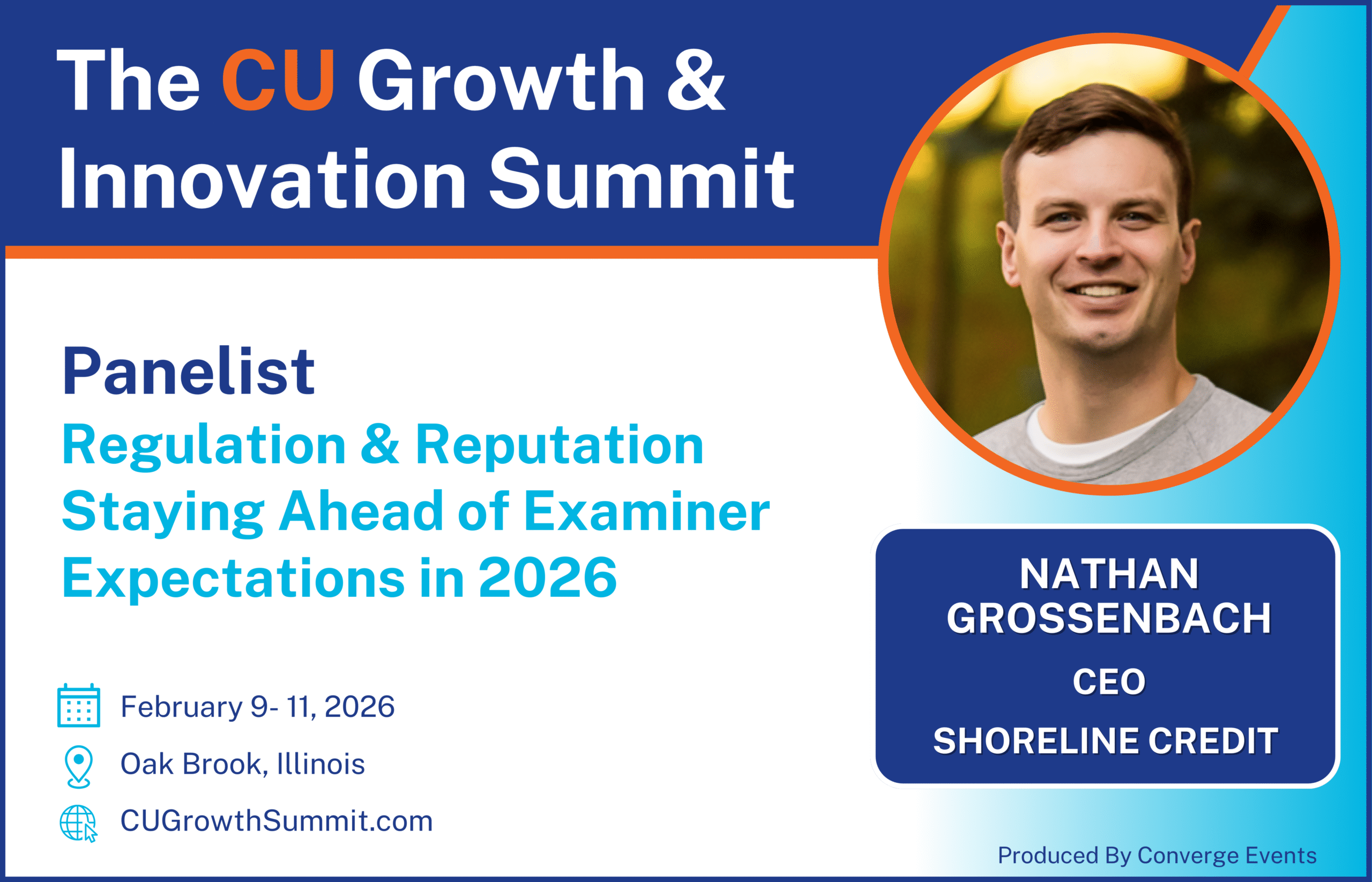 The CU Growth & Innovation Summit

Panelist

Regulation & Reputation Staying Ahead of Examiner Expectations in 2026

February 9- 11, 2026

Oak Brook, Illinois

CUGrowthSummit.com

NATHAN GROSSENBACH

CEO

SHORELINE CREDIT

Produced By Converge Events